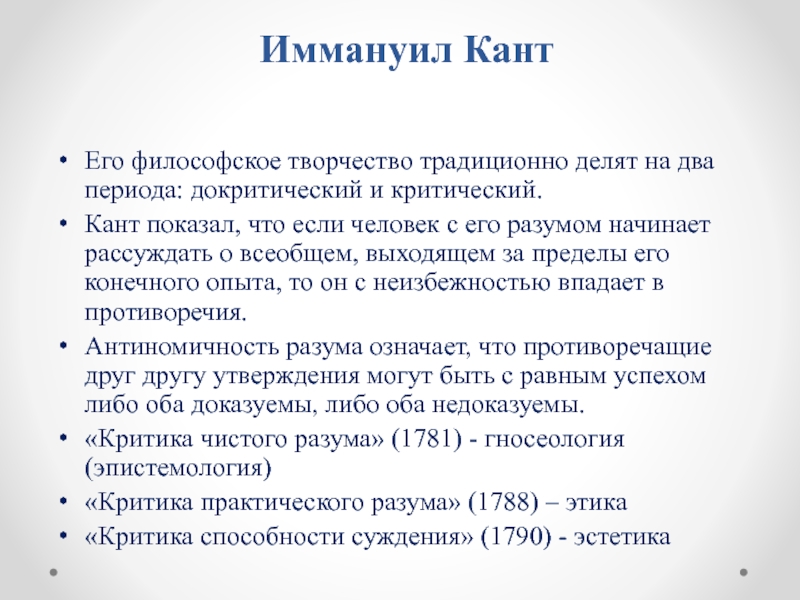 Иммануил Кант

• Его философское творчество традиционно делят на два периода: докритический и критический.
• Кант показал, что если человек с его разумом начинает рассуждать о всеобщем, выходящем за пределы его конечного опыта, то он с неизбежностью впадает в противоречия.
• Антиномичность разума означает, что противоречащие друг другу утверждения могут быть с равным успехом либо оба доказуемы, либо оба недоказуемы.
• «Критика чистого разума» (1781) - гносеология (эпистемология)
• «Критика практического разума» (1788) – этика
• «Критика способности суждения» (1790) - эстетика